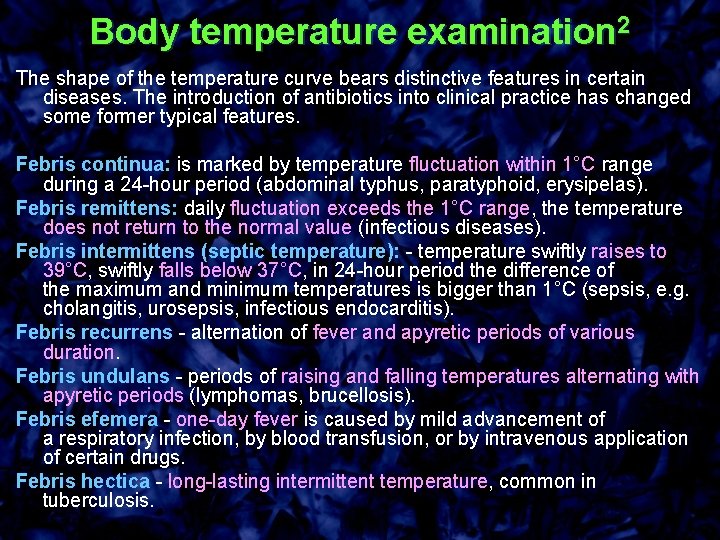 Body temperature examination$^2$

The shape of the temperature curve bears distinctive features in certain diseases. The introduction of antibiotics into clinical practice has changed some former typical features.

Febris continua: is marked by temperature fluctuation within 1°C range during a 24-hour period (abdominal typhus, paratyphoid, erysipelas).

Febris remittens: daily fluctuation exceeds the 1°C range, the temperature does not return to the normal value (infectious diseases).

Febris intermittens (septic temperature): - temperature swiftly raises to 39°C, swiftly falls below 37°C, in 24-hour period the difference of the maximum and minimum temperatures is bigger than 1°C (sepsis, e.g. cholangitis, urosepsis, infectious endocarditis).

Febris recurrens - alternation of fever and apyretic periods of various duration.

Febris undulans - periods of raising and falling temperatures alternating with apyretic periods (lymphomas, brucellosis).

Febris efemera - one-day fever is caused by mild advancement of a respiratory infection, by blood transfusion, or by intravenous application of certain drugs.

Febris hectica - long-lasting intermittent temperature, common in tuberculosis.